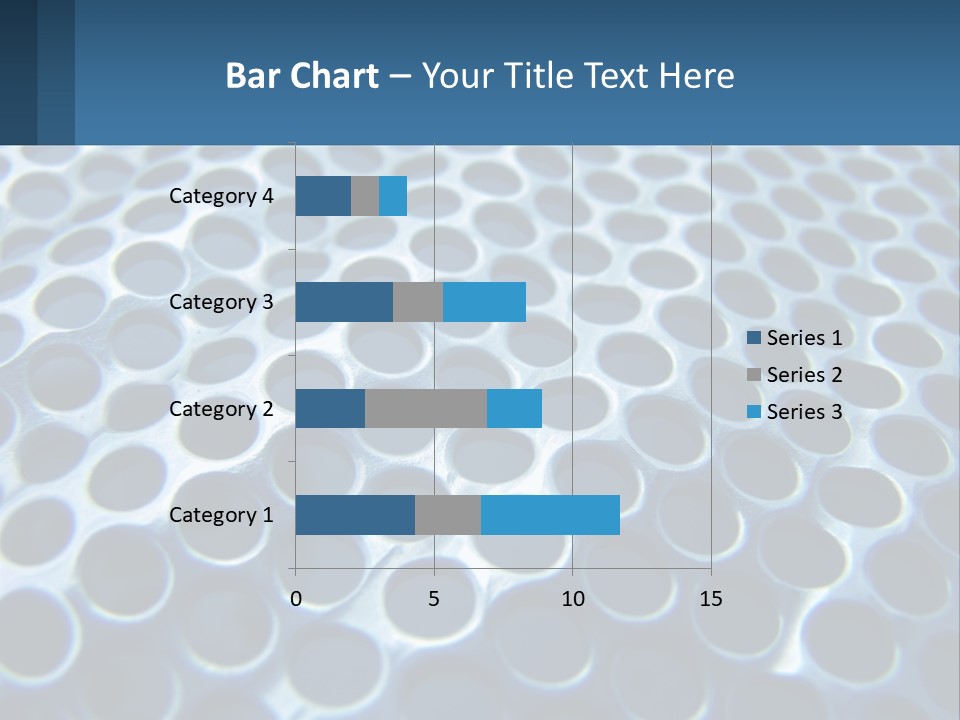 Bar Chart – Your Title Text Here

Category 4
Category 3
Category 2
Category 1

0
5
10
15

Series 1
Series 2
Series 3